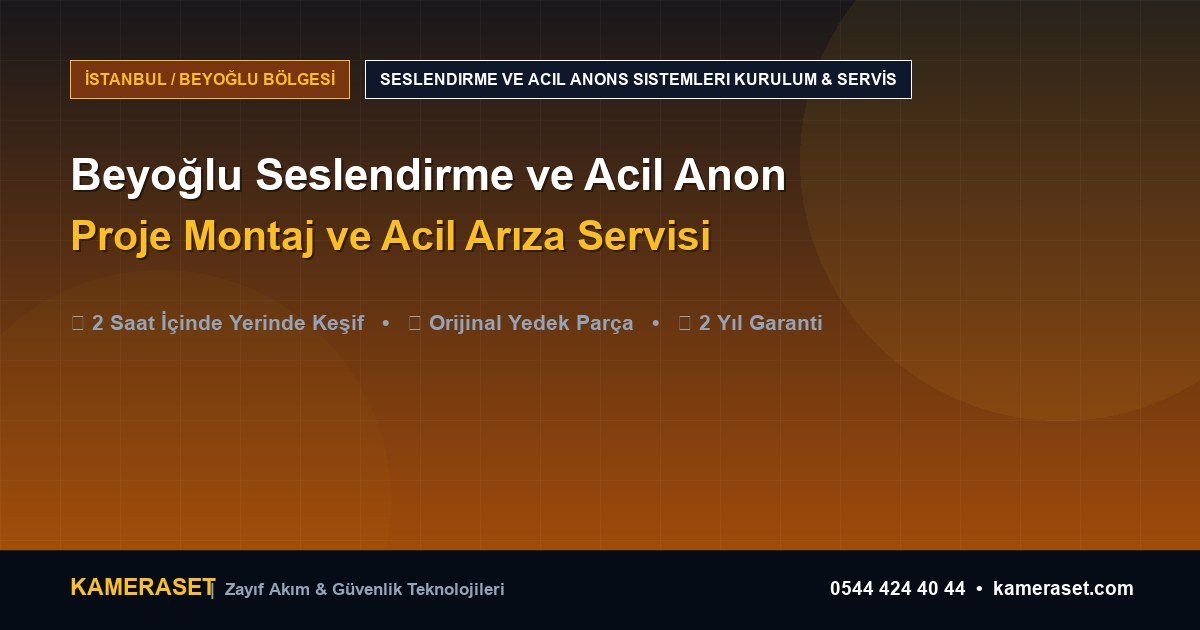 İSTANBUL / BEYOĞLU BÖLGESİ

SESLENDIRME VE ACIL ANONS SISTEMLERI KURULUM & SERVİS

Beyoğlu Seslendirme ve Acil Anon

Proje Montaj ve Acil Arıza Servisi

2 Saat İçinde Yerinde Keşif • Orijinal Yedek Parça • 2 Yıl Garanti

KAMERASET | Zayıf Akım & Güvenlik Teknolojileri

0544 424 40 44 • kameraset.com